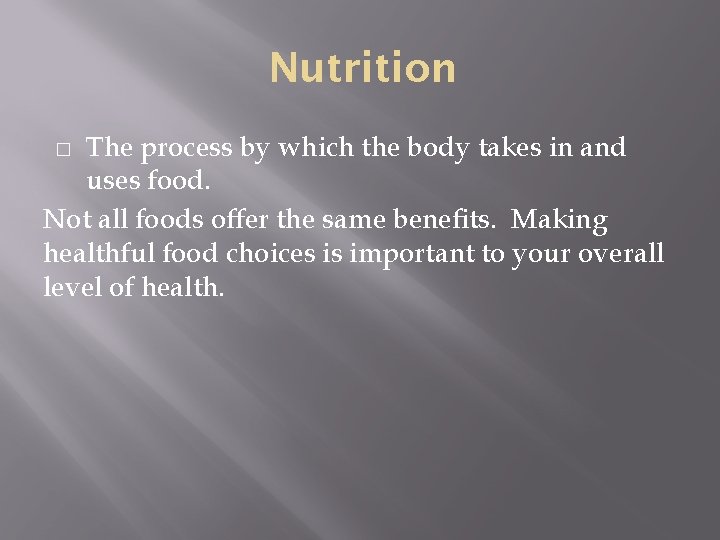 Nutrition

□ The process by which the body takes in and uses food.

Not all foods offer the same benefits. Making healthful food choices is important to your overall level of health.